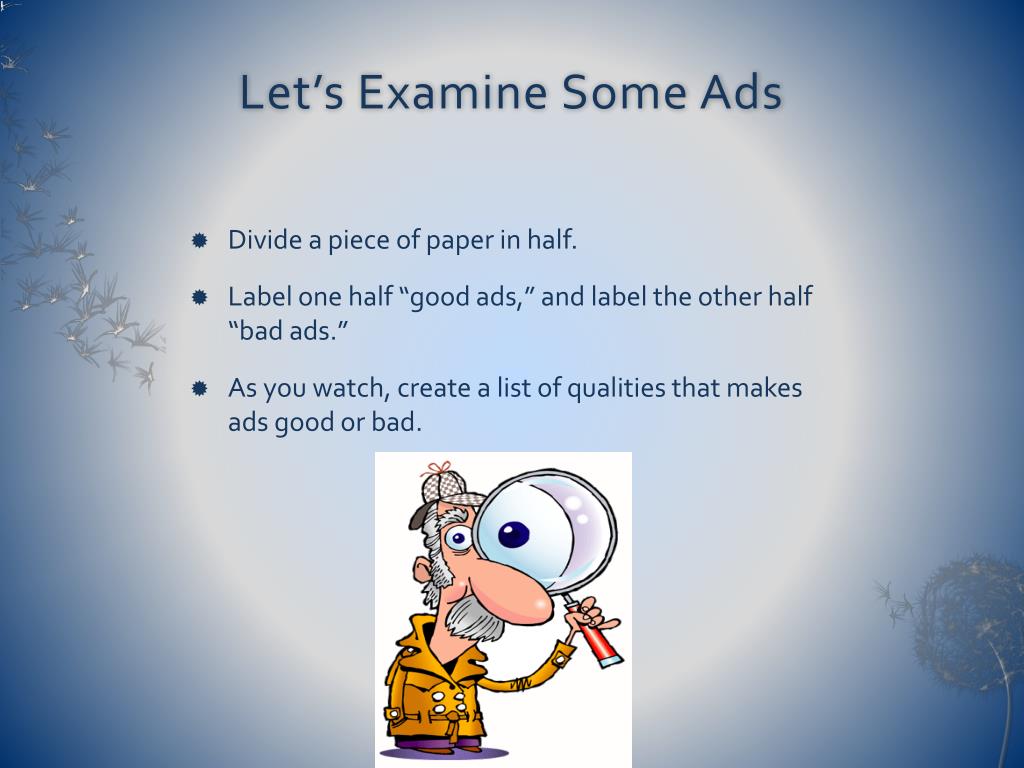 Let’s Examine Some Ads

Divide a piece of paper in half.

Label one half “good ads,” and label the other half “bad ads.”

As you watch, create a list of qualities that makes ads good or bad.